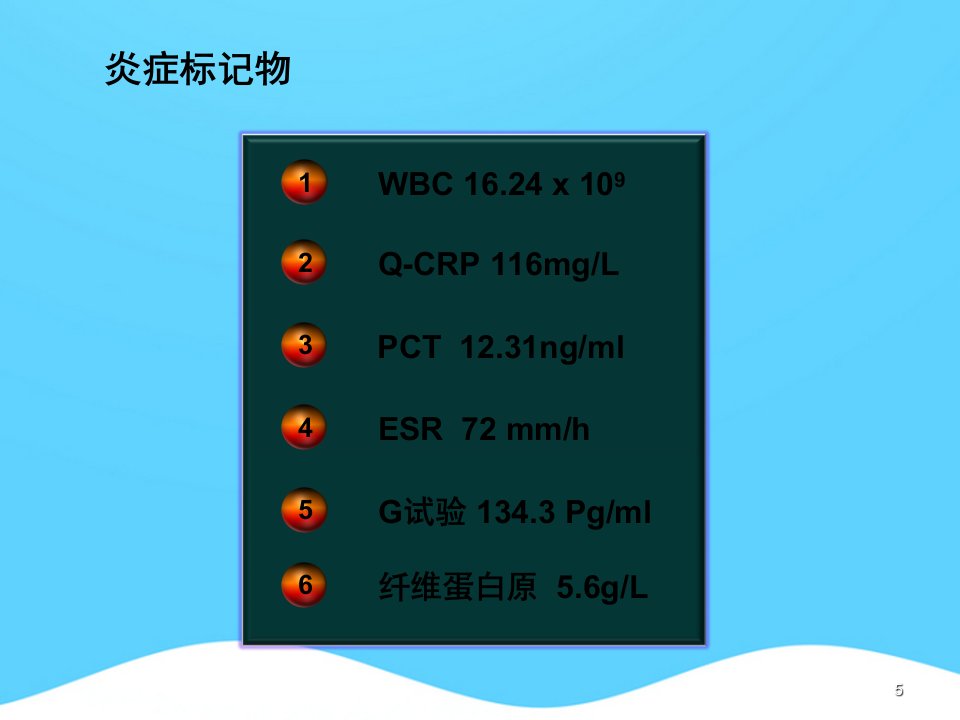 炎症标记物

1 WBC 16.24 x $10^9$

2 Q-CRP 116mg/L

3 PCT 12.31ng/ml

4 ESR 72 mm/h

5 G试验 134.3 Pg/ml

6 纤维蛋白原 5.6g/L

5